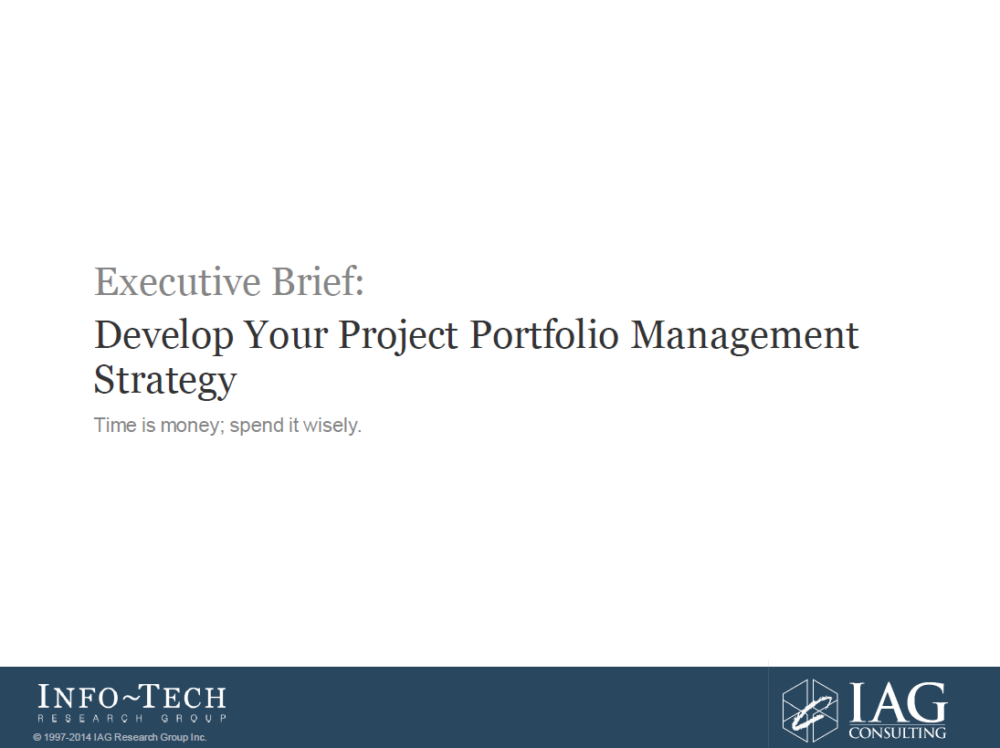 Executive Brief:

Develop Your Project Portfolio Management Strategy

Time is money; spend it wisely.

INFO~TECH
RESEARCH GROUP

© 1997-2014 IAG Research Group Inc.

IAG
CONSULTING